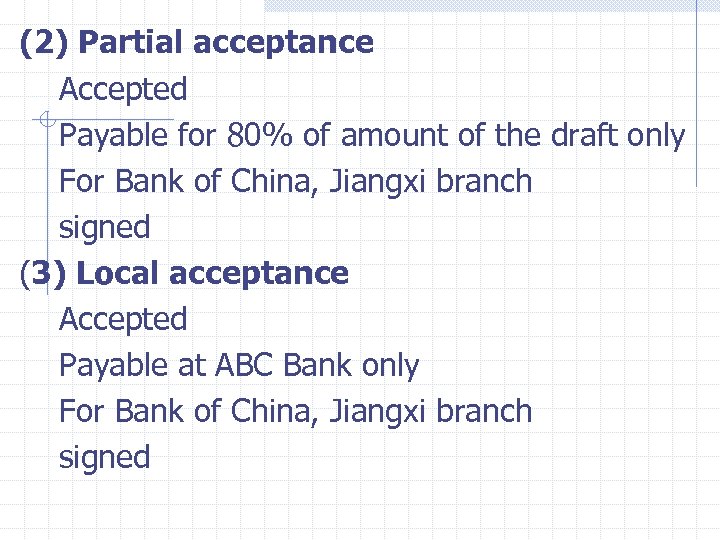 (2) Partial acceptance

Accepted

Payable for 80% of amount of the draft only

For Bank of China, Jiangxi branch

signed

(3) Local acceptance

Accepted

Payable at ABC Bank only

For Bank of China, Jiangxi branch

signed